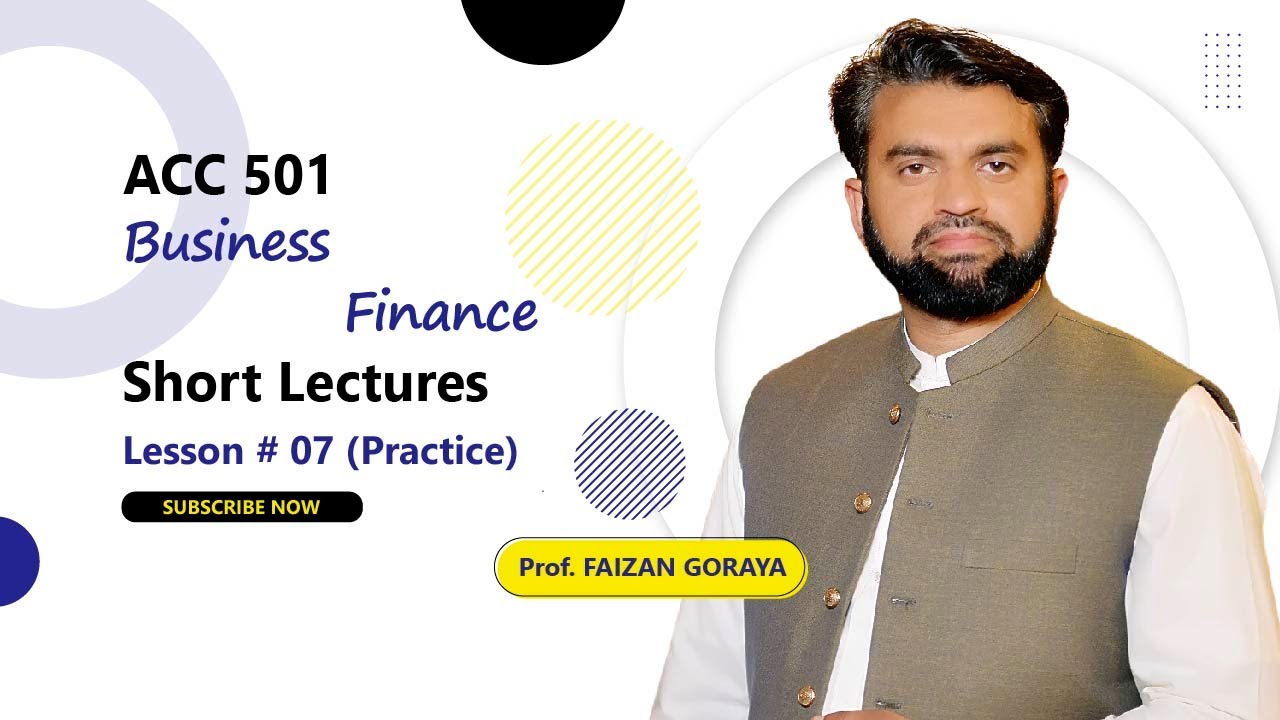 ACC 501
Business
Finance
Short Lectures
Lesson # 07 (Practice)
SUBSCRIBE NOW
Prof. FAIZAN GORAYA